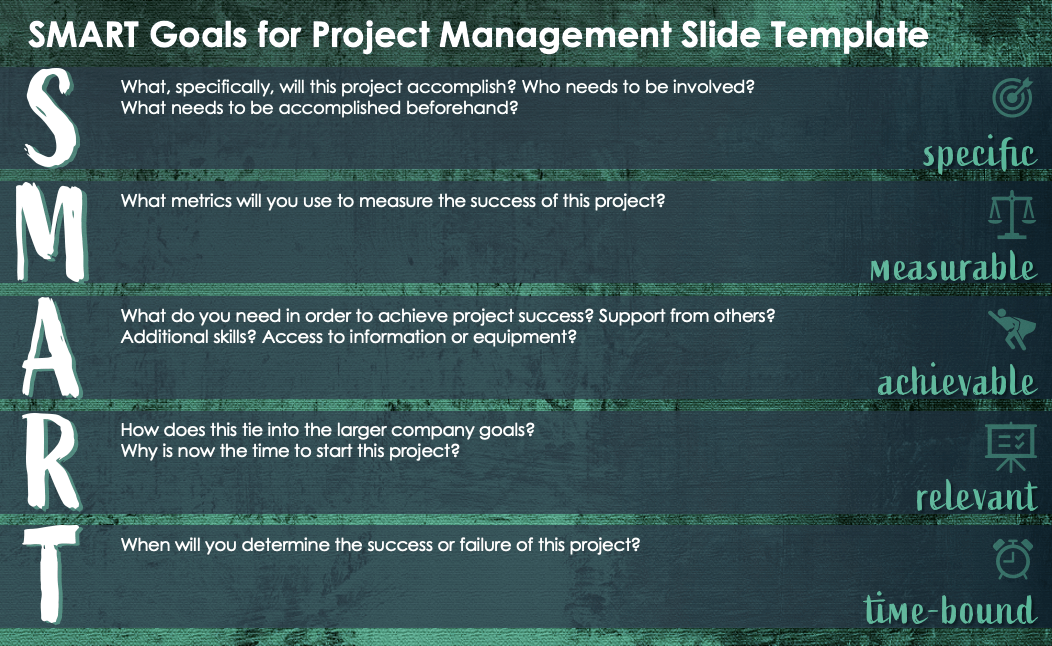 SMART Goals for Project Management Slide Template

S

What, specifically, will this project accomplish? Who needs to be involved? What needs to be accomplished beforehand?

specific

M

What metrics will you use to measure the success of this project?

measurable

A

What do you need in order to achieve project success? Support from others? Additional skills? Access to information or equipment?

achievable

R

How does this tie into the larger company goals? Why is now the time to start this project?

relevant

T

When will you determine the success or failure of this project?

time-bound